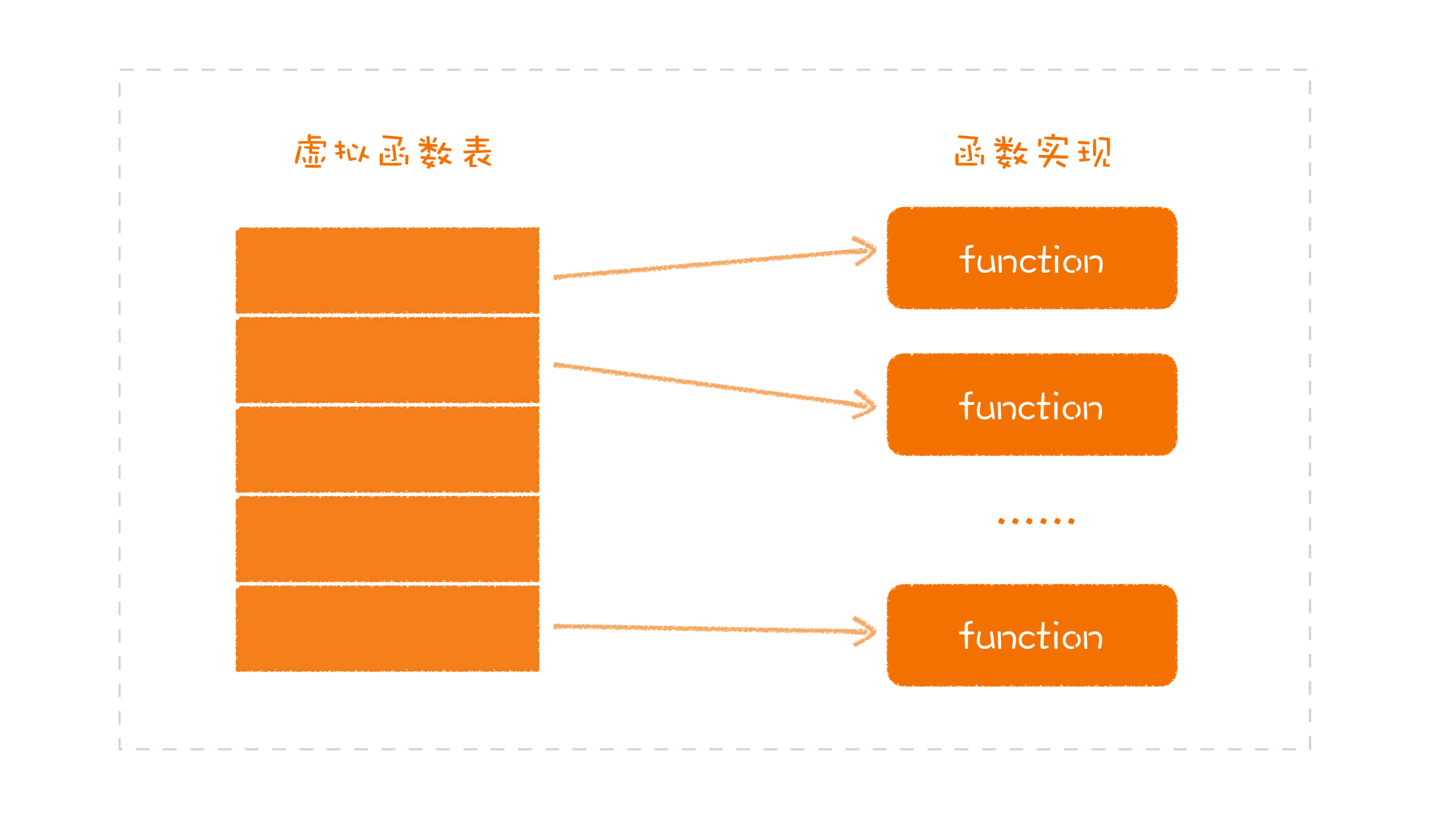 虚拟函数表

函数实现

function

function

......

function